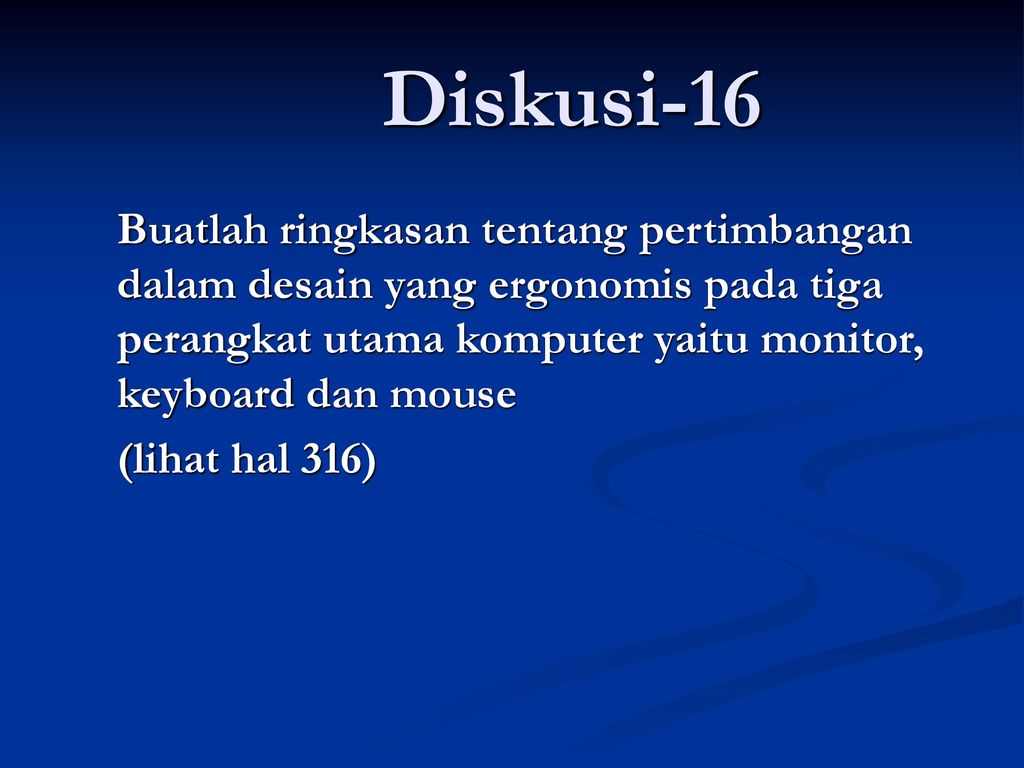 Diskusi-16

Buatlah ringkasan tentang pertimbangan dalam desain yang ergonomis pada tiga perangkat utama komputer yaitu monitor, keyboard dan mouse

(lihat hal 316)